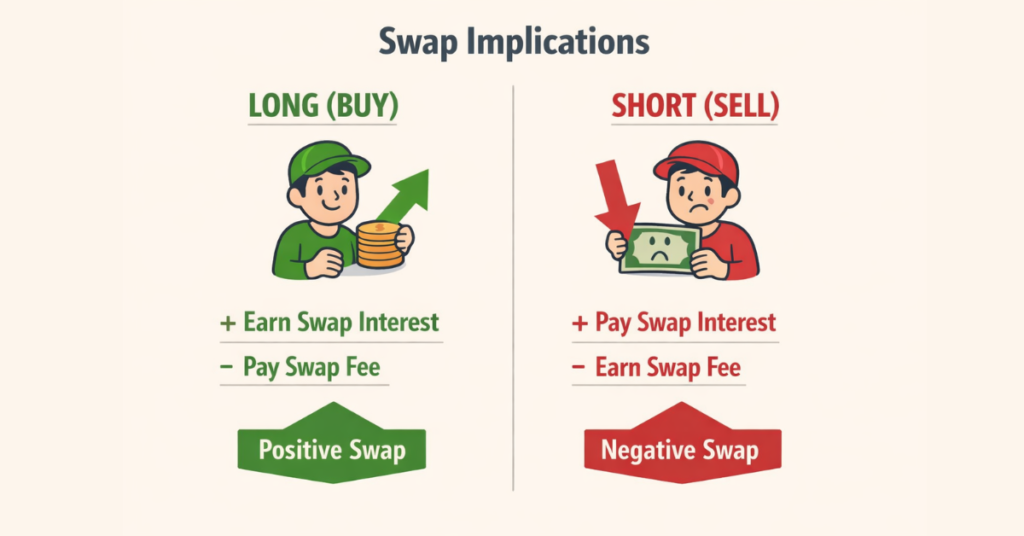 Swap Implications

LONG (BUY)

+ Earn Swap Interest

− Pay Swap Fee

Positive Swap

SHORT (SELL)

+ Pay Swap Interest

− Earn Swap Fee

Negative Swap